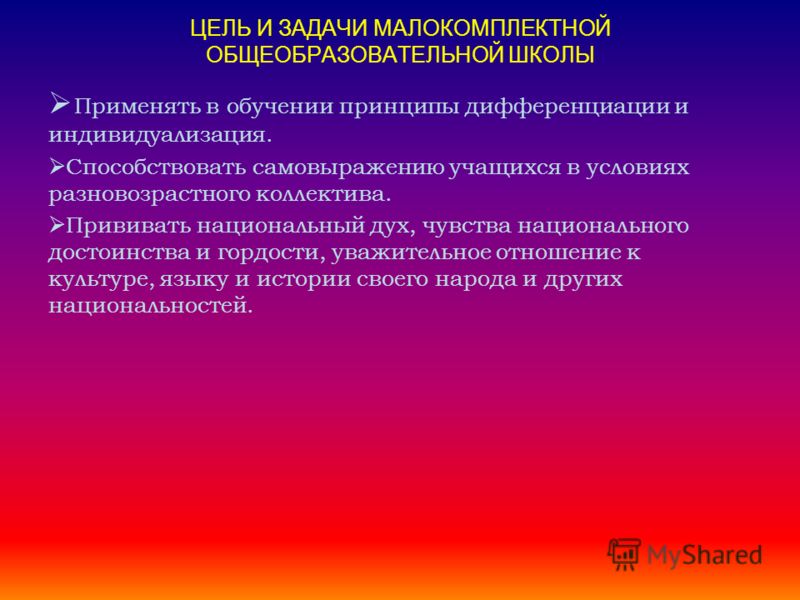 ЦЕЛЬ И ЗАДАЧИ МАЛОКОМПЛЕКТНОЙ ОБЩЕОБРАЗОВАТЕЛЬНОЙ ШКОЛЫ

➢ Применять в обучении принципы дифференциации и индивидуализация.

➢Способствовать самовыражению учащихся в условиях разновозрастного коллектива.

➢Прививать национальный дух, чувства национального достоинства и гордости, уважительное отношение к культуре, языку и истории своего народа и других национальностей.

MyShared